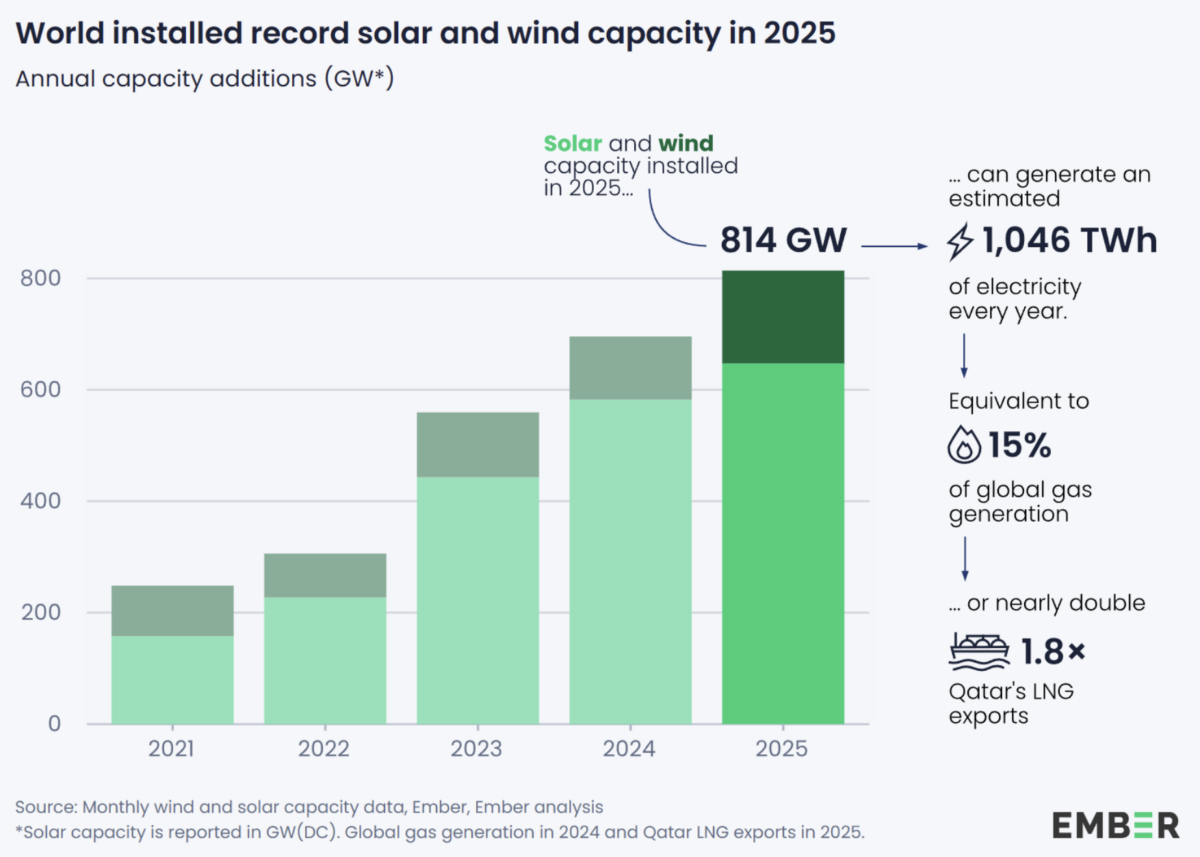 World installed record solar and wind capacity in 2025

Annual capacity additions (GW*)

Solar and wind capacity installed in 2025...

814 GW

... can generate an estimated

1,046 TWh

of electricity every year.

Equivalent to

15%

of global gas generation

... or nearly double

1.8×

Qatar's LNG exports

800

600

400

200

0

2021

2022

2023

2024

2025

Source: Monthly wind and solar capacity data, Ember, Ember analysis

*Solar capacity is reported in GW(DC). Global gas generation in 2024 and Qatar LNG exports in 2025.

EMBER